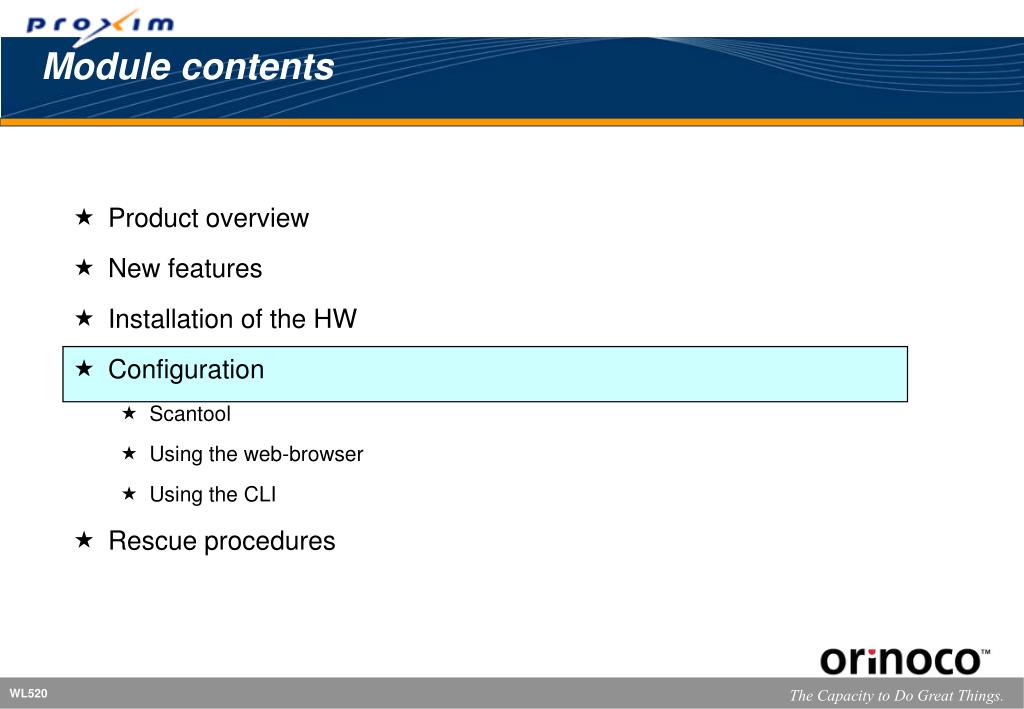 proxim

Module contents

★ Product overview
★ New features
★ Installation of the HW
★ Configuration
★ Scantool
★ Using the web-browser
★ Using the CLI
★ Rescue procedures

orinoco™

WL520

The Capacity to Do Great Things.